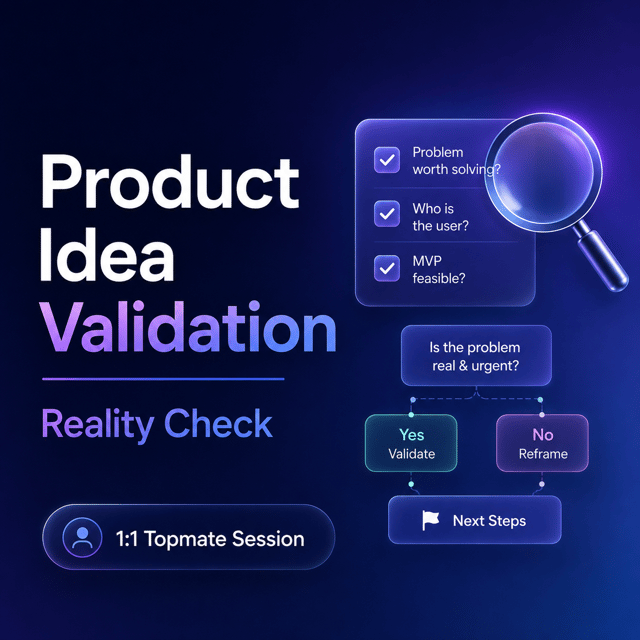 Product Idea Validation

Reality Check

1:1 Topmate Session

Problem worth solving?

Who is the user?

MVP feasible?

Is the problem real & urgent?

Yes
Validate

No
Reframe

Next Steps